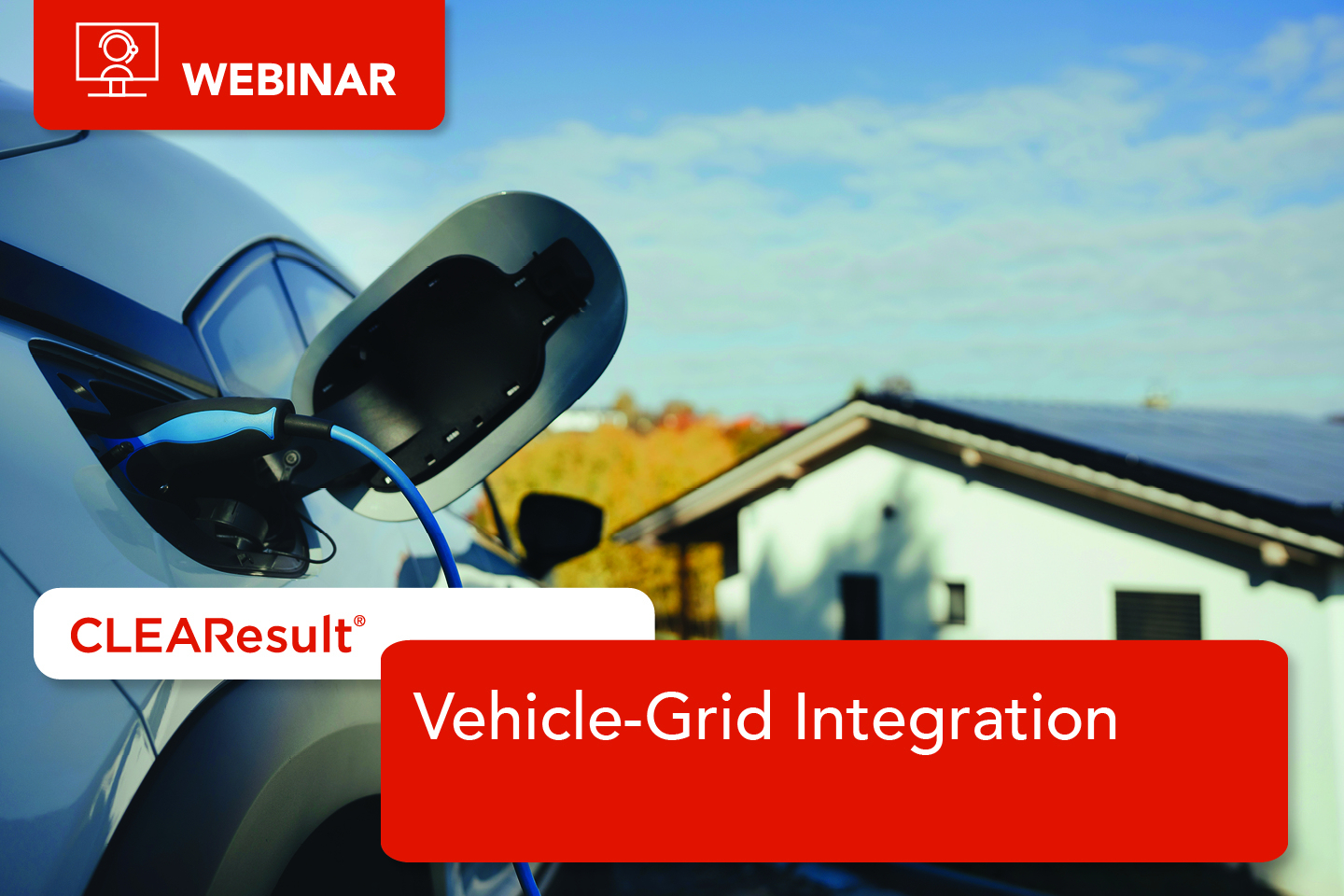 WEBINAR

CLEAResult®

Vehicle-Grid Integration